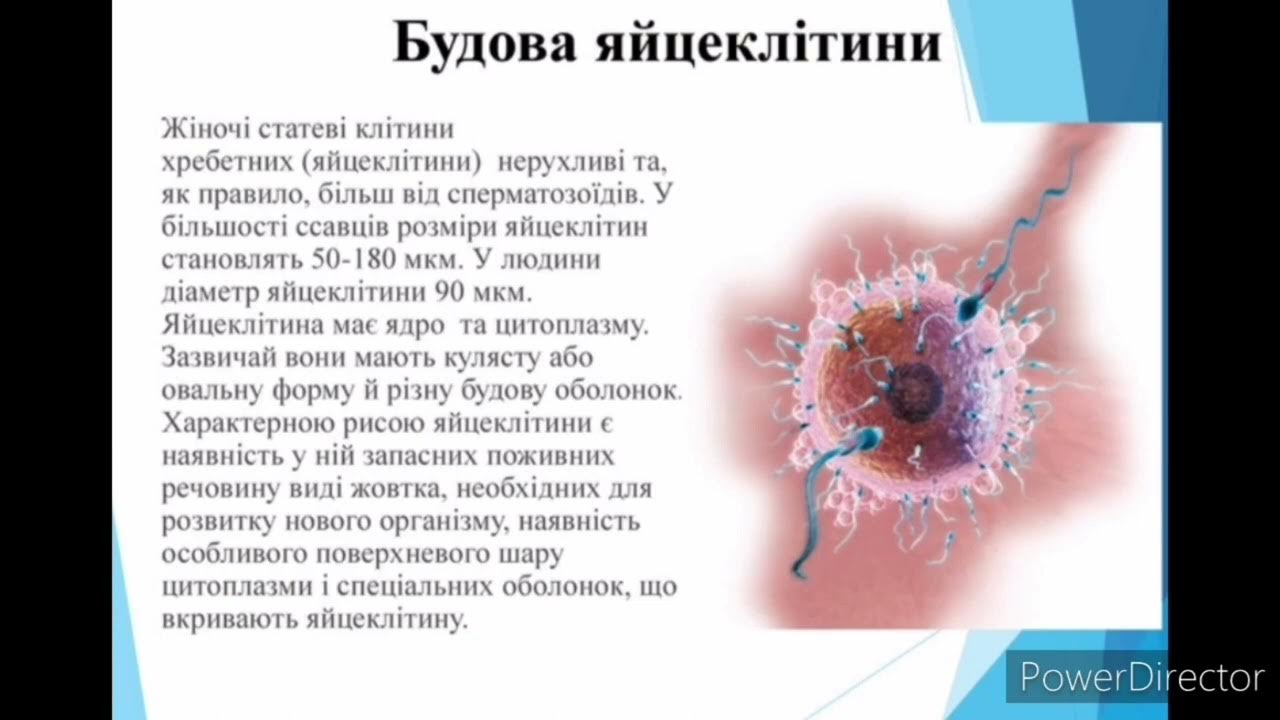 Будова яйцеклітини

Жіночі статеві клітини хребетних (яйцеклітини) нерухливі та, як правило, більш від сперматозоїдів. У більшості ссавців розміри яйцеклітин становлять 50-180 мкм. У людини діаметр яйцеклітини 90 мкм. Яйцеклітина має ядро та цитоплазму. Зазвичай вони мають кулясту або овальну форму й різну будову оболонок. Характерною рисою яйцеклітини є наявність у ній запасних поживних речовину виді жовтка, необхідних для розвитку нового організму, наявність особливого поверхневого шару цитоплазми і спеціальних оболонок, що вкривають яйцеклітину.

PowerDirector